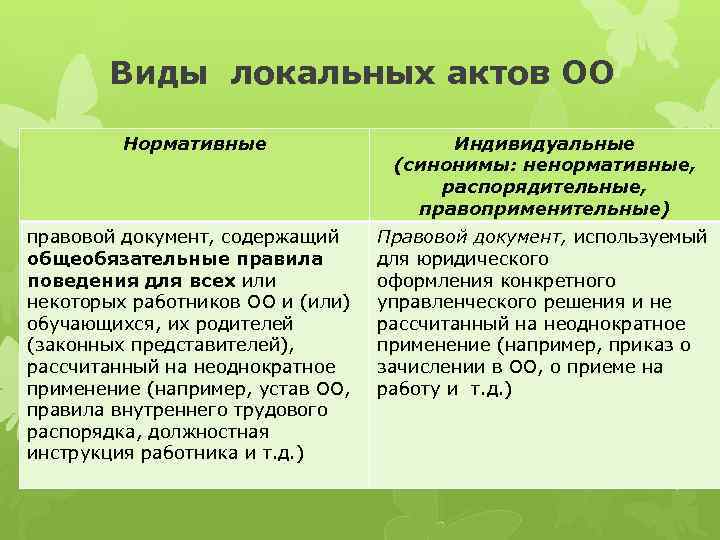 Виды локальных актов ОО

| Нормативные | Индивидуальные (синонимы: ненормативные, распорядительные, правоприменительные) |
|---|---|
| правовой документ, содержащий общеобязательные правила поведения для всех или некоторых работников ОО и (или) обучающихся, их родителей (законных представителей), рассчитанный на неоднократное применение (например, устав ОО, правила внутреннего трудового распорядка, должностная инструкция работника и т.д.) | Правовой документ, используемый для юридического оформления конкретного управленческого решения и не рассчитанный на неоднократное применение (например, приказ о зачислении в ОО, о приеме на работу и т.д.) |